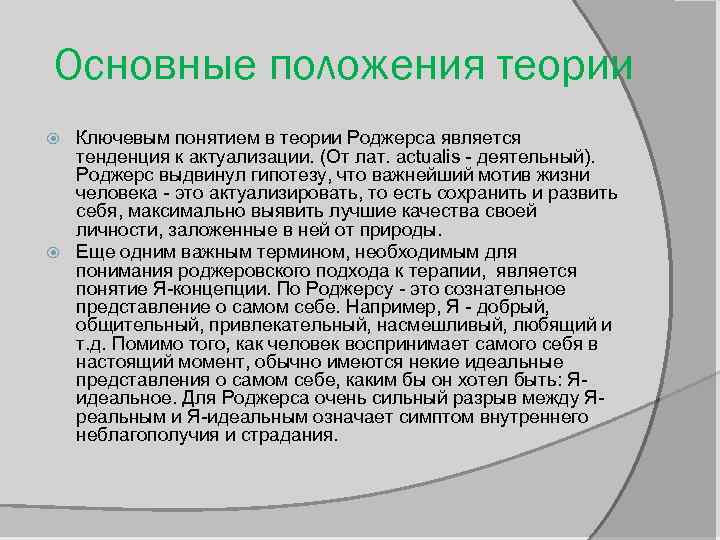 Основные положения теории

Ключевым понятием в теории Роджерса является тенденция к актуализации. (От лат. actualis - деятельный). Роджерс выдвинул гипотезу, что важнейший мотив жизни человека - это актуализировать, то есть сохранить и развить себя, максимально выявить лучшие качества своей личности, заложенные в ней от природы.

Еще одним важным термином, необходимым для понимания роджеровского подхода к терапии, является понятие Я-концепции. По Роджерсу - это сознательное представление о самом себе. Например, Я - добрый, общительный, привлекательный, насмешливый, любящий и т.д. Помимо того, как человек воспринимает самого себя в настоящий момент, обычно имеются некие идеальные представления о самом себе, каким бы он хотел быть: Я-идеальное. Для Роджерса очень сильный разрыв между Я-реальным и Я-идеальным означает симптом внутреннего неблагополучия и страдания.